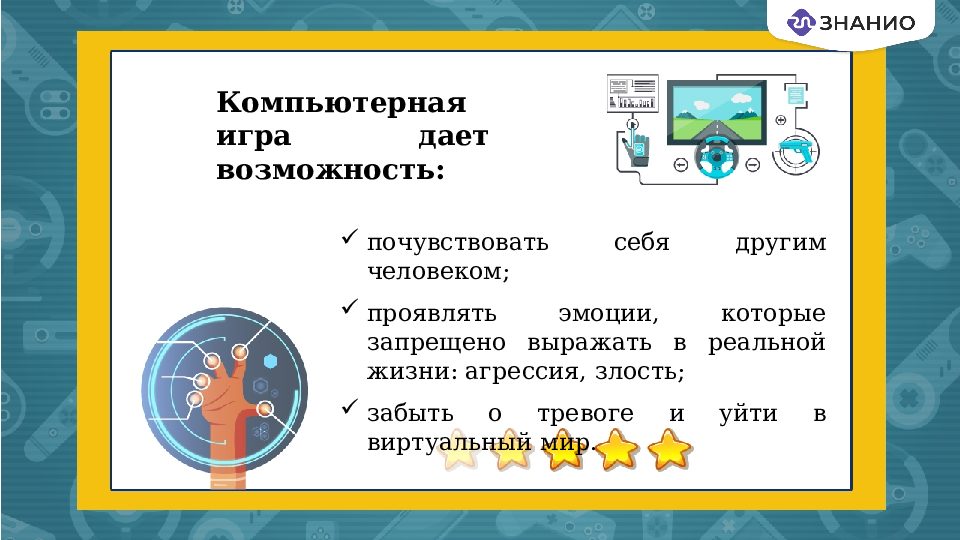 ЗНАНИО

Компьютерная игра дает возможность:

✓ почувствовать себя другим человеком;

✓ проявлять эмоции, которые запрещено выражать в реальной жизни: агрессия, злость;

✓ забыть о тревоге и уйти в виртуальный мир.